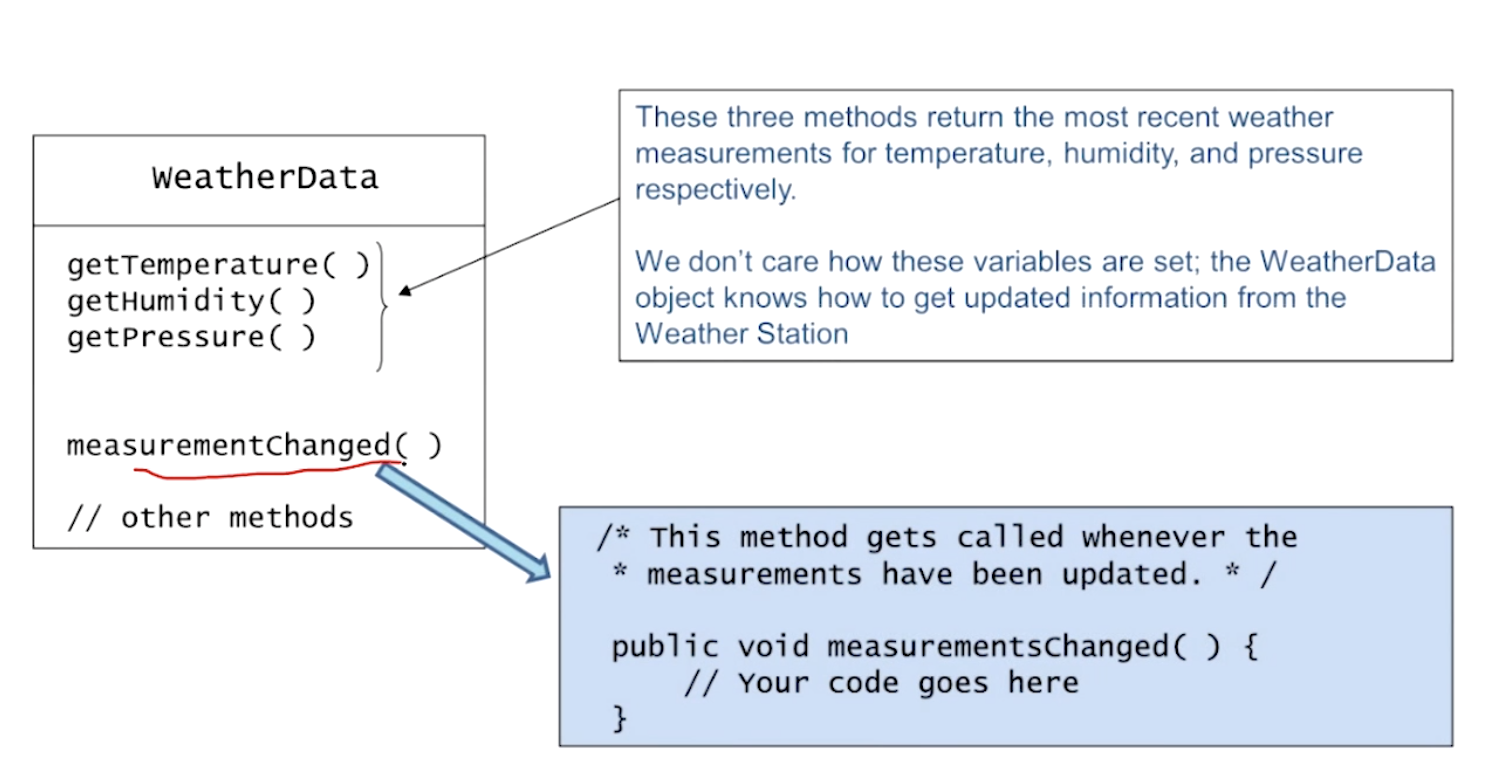 WeatherData

getTemperature( )
getHumidity( )
getPressure( )

measurementChanged( )

// other methods

These three methods return the most recent weather measurements for temperature, humidity, and pressure respectively.

We don't care how these variables are set; the WeatherData object knows how to get updated information from the Weather Station

/* This method gets called whenever the
 * measurements have been updated. * /

 public void measurementsChanged( ) {
     // Your code goes here
 }